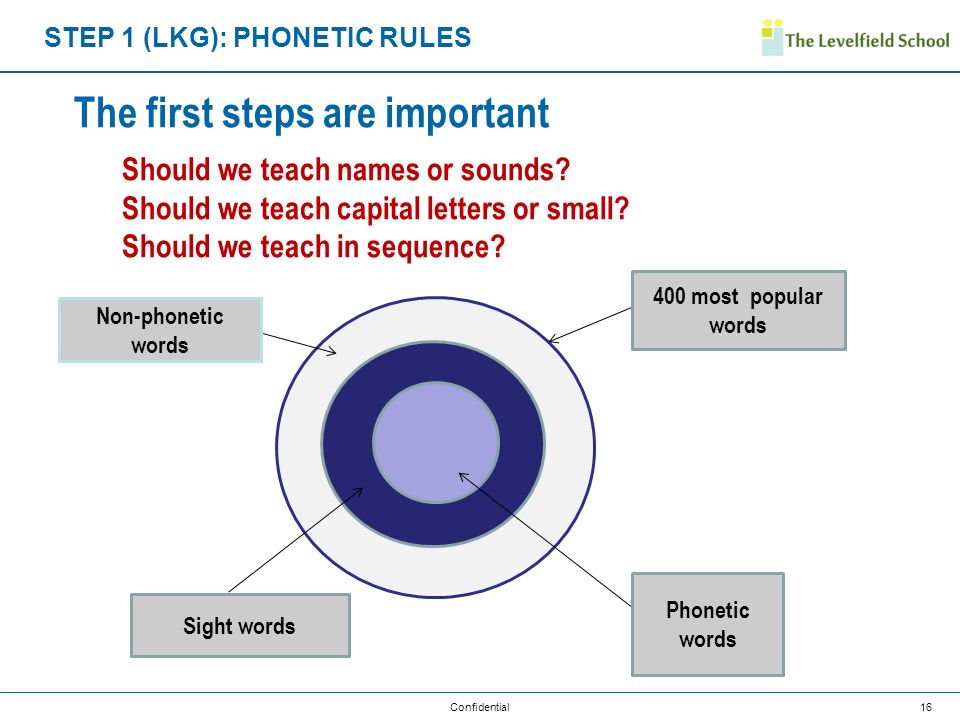 STEP 1 (LKG): PHONETIC RULES

The Levelfield School

The first steps are important

Should we teach names or sounds?
Should we teach capital letters or small?
Should we teach in sequence?

Non-phonetic words

400 most popular words

Sight words

Phonetic words

Confidential

16